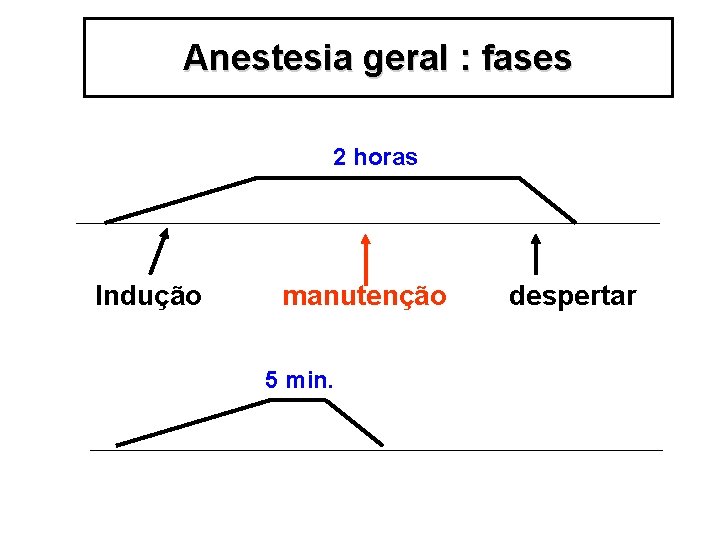 Anestesia geral : fases

2 horas

Indução

manutenção

despertar

5 min.